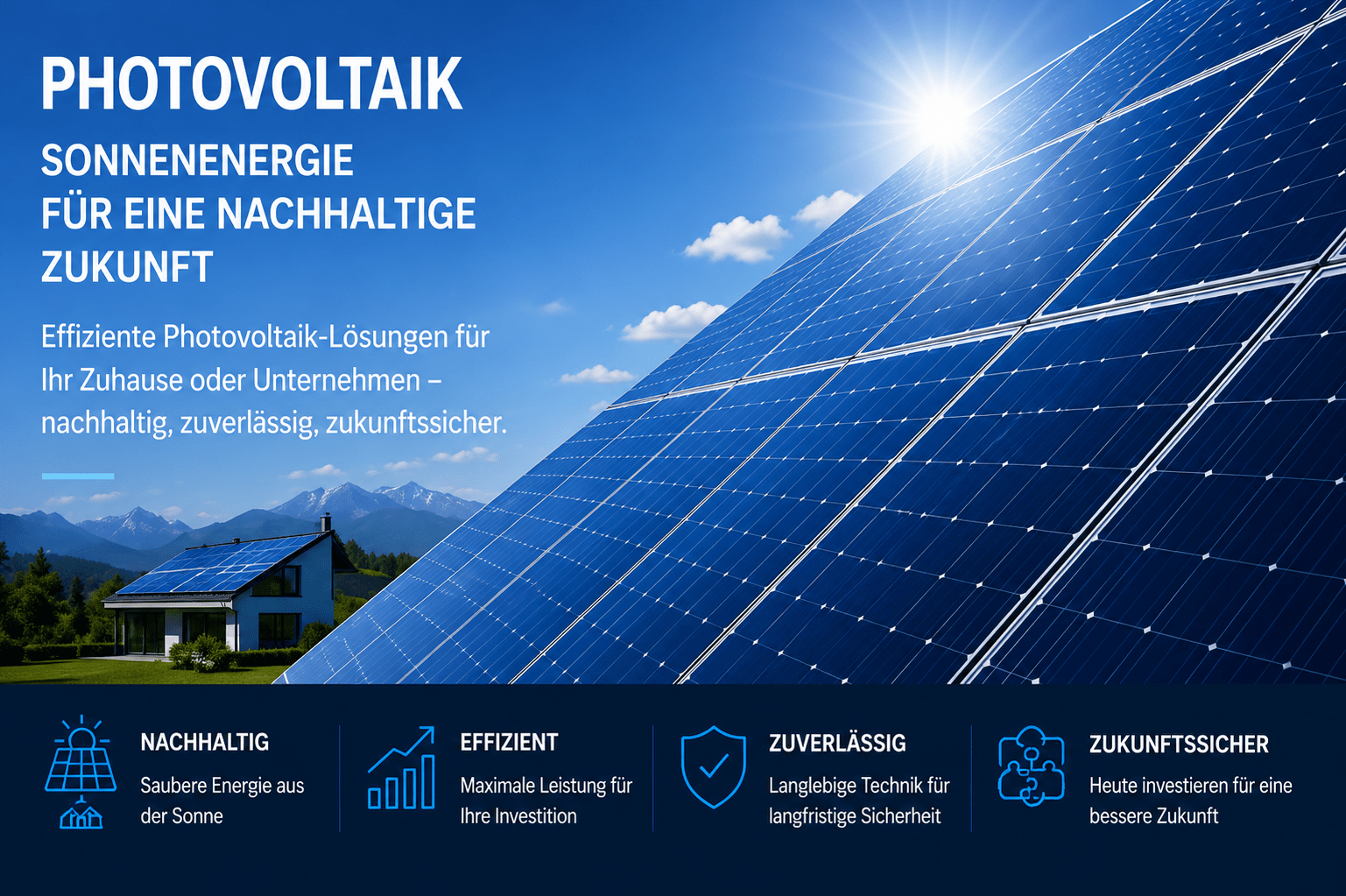 PHOTOVOLTAIK

SONNENENERGIE FÜR EINE NACHHALTIGE ZUKUNFT

Effiziente Photovoltaik-Lösungen für Ihr Zuhause oder Unternehmen – nachhaltig, zuverlässig, zukunftssicher.

NACHHALTIG
Saubere Energie aus der Sonne

EFFIZIENT
Maximale Leistung für Ihre Investition

ZUVERLÄSSIG
Langlebige Technik für langfristige Sicherheit

ZUKUNFTSSICHER
Heute investieren für eine bessere Zukunft